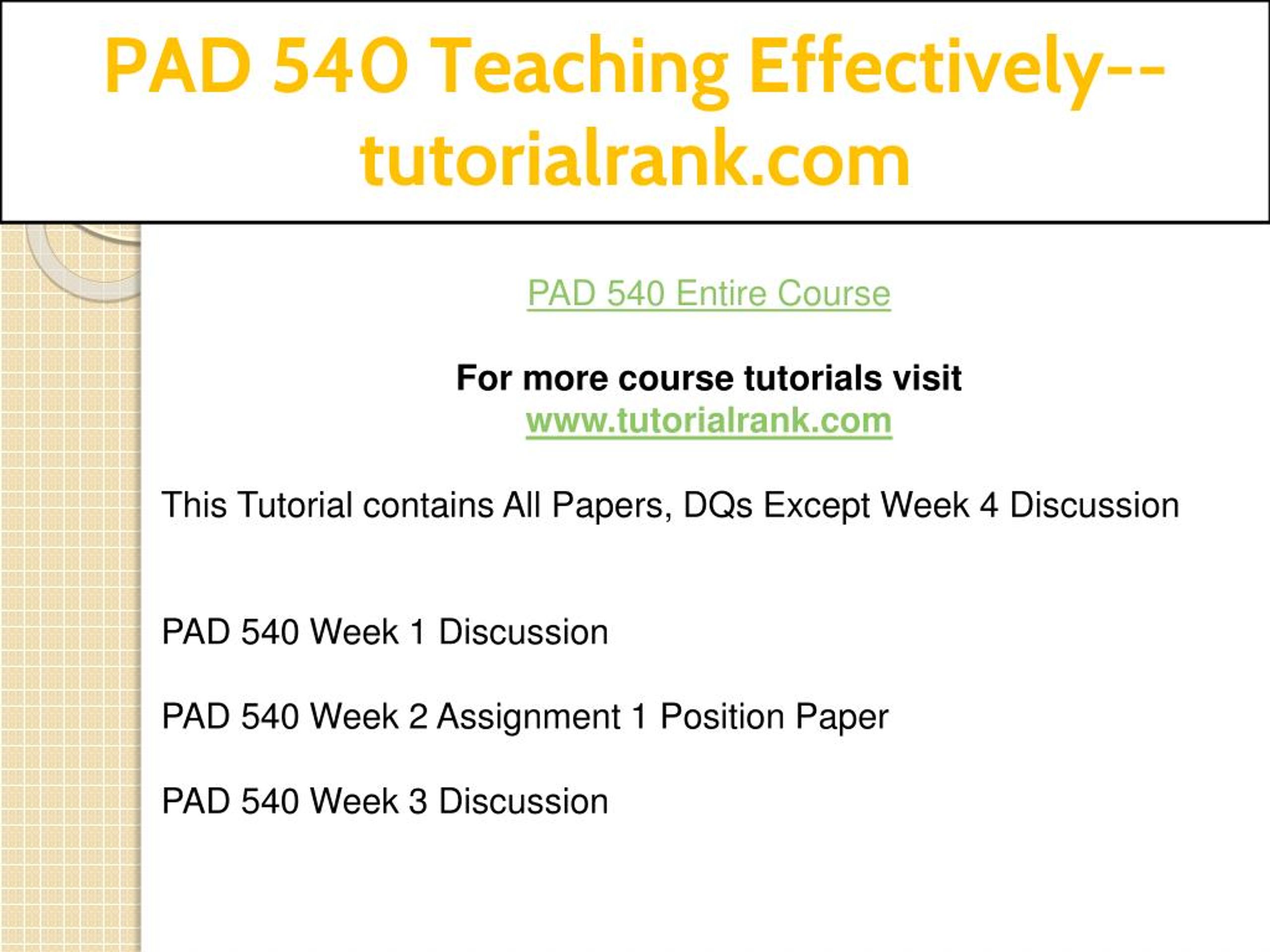 PAD 540 Teaching Effectively--tutorialrank.com

PAD 540 Entire Course

For more course tutorials visit
www.tutorialrank.com

This Tutorial contains All Papers, DQs Except Week 4 Discussion

PAD 540 Week 1 Discussion

PAD 540 Week 2 Assignment 1 Position Paper

PAD 540 Week 3 Discussion